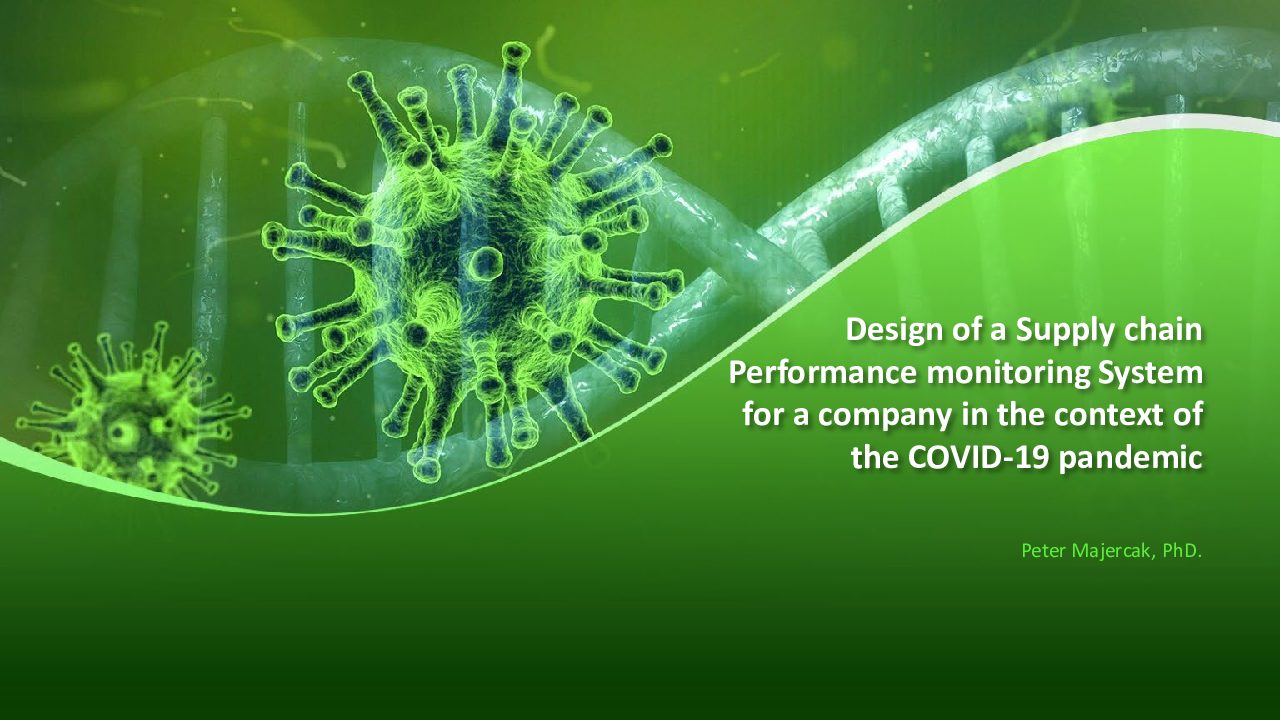 Design of a Supply chain Performance monitoring System for a company in the context of the COVID-19 pandemic

Peter Majercak, PhD.